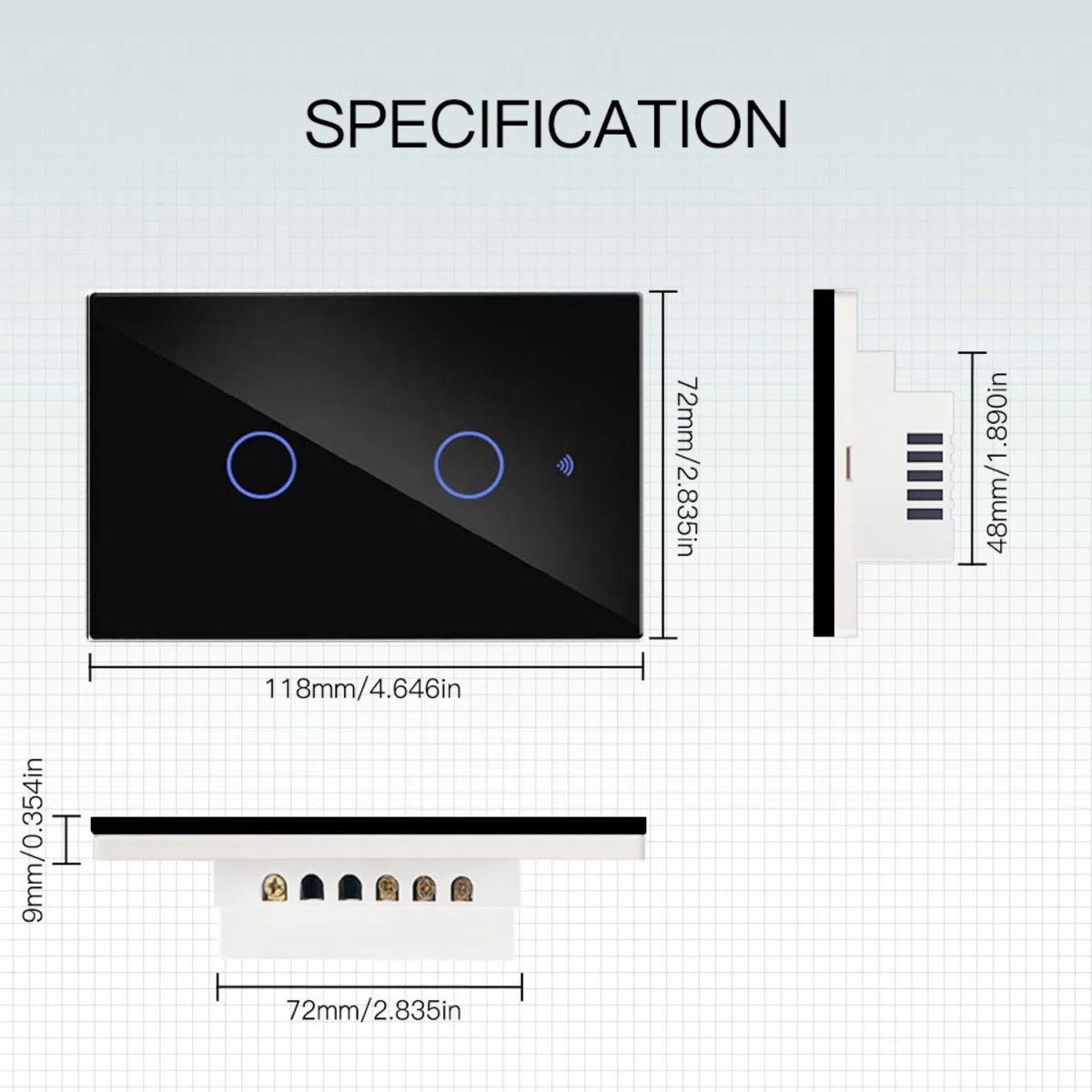 SPECIFICATION

72mm/2.835in

48mm/1.890in

118mm/4.646in

9mm/0.354in

72mm/2.835in